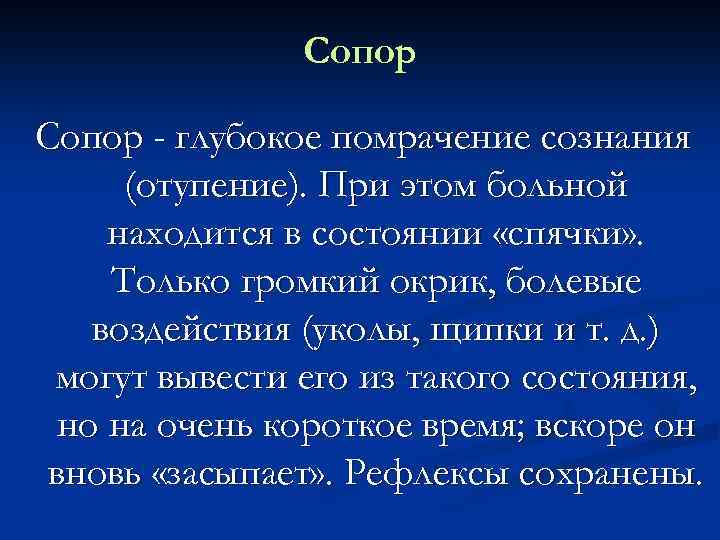 Сопор

Сопор - глубокое помрачение сознания (отупение). При этом больной находится в состоянии «спячки». Только громкий окрик, болевые воздействия (уколы, щипки и т. д.) могут вывести его из такого состояния, но на очень короткое время; вскоре он вновь «засыпает». Рефлексы сохранены.